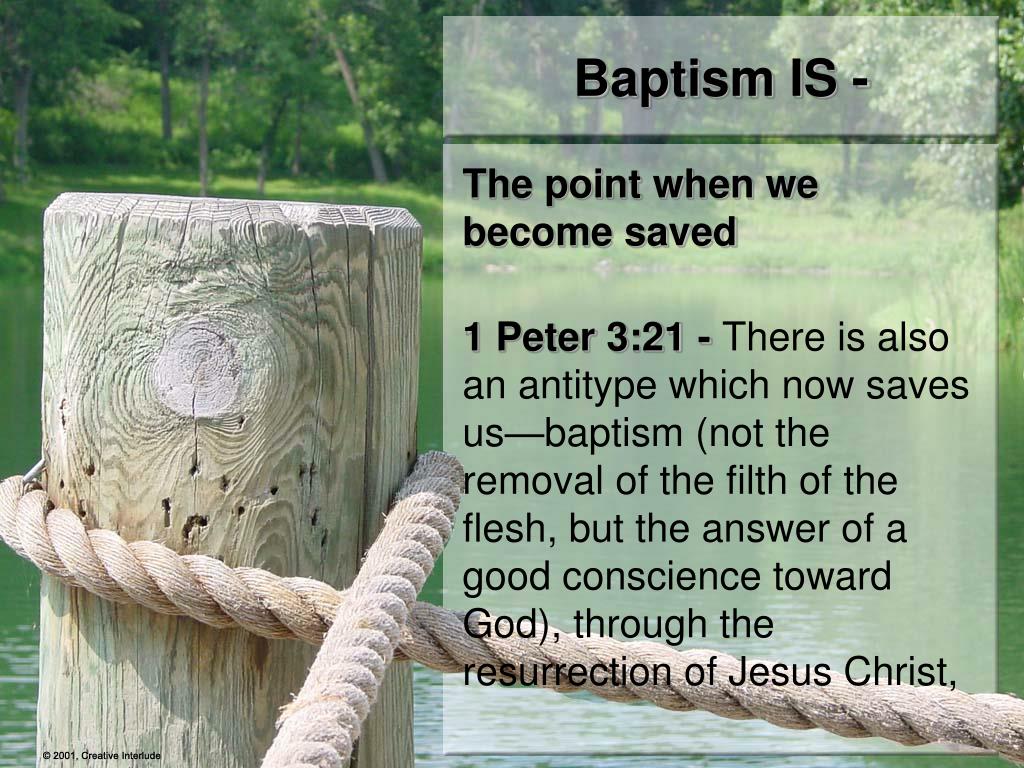 Baptism IS -

The point when we become saved

1 Peter 3:21 - There is also an antitype which now saves us—baptism (not the removal of the filth of the flesh, but the answer of a good conscience toward God), through the resurrection of Jesus Christ,

© 2001, Creative Interlude